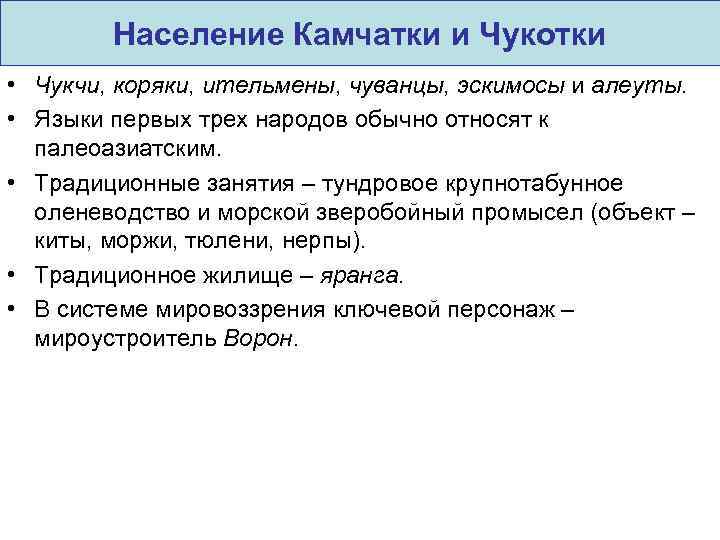 Население Камчатки и Чукотки

• Чукчи, коряки, ительмены, чуванцы, эскимосы и алеуты.
• Языки первых трех народов обычно относят к палеоазиатским.
• Традиционные занятия – тундровое крупнотабунное оленеводство и морской зверобойный промысел (объект – киты, моржи, тюлени, нерпы).
• Традиционное жилище – яранга.
• В системе мировоззрения ключевой персонаж – мироустроитель Ворон.